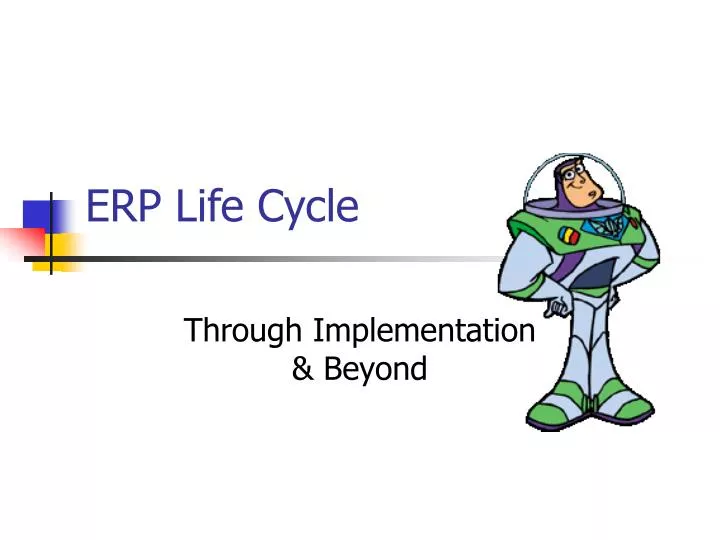 ERP Life Cycle

Through Implementation & Beyond